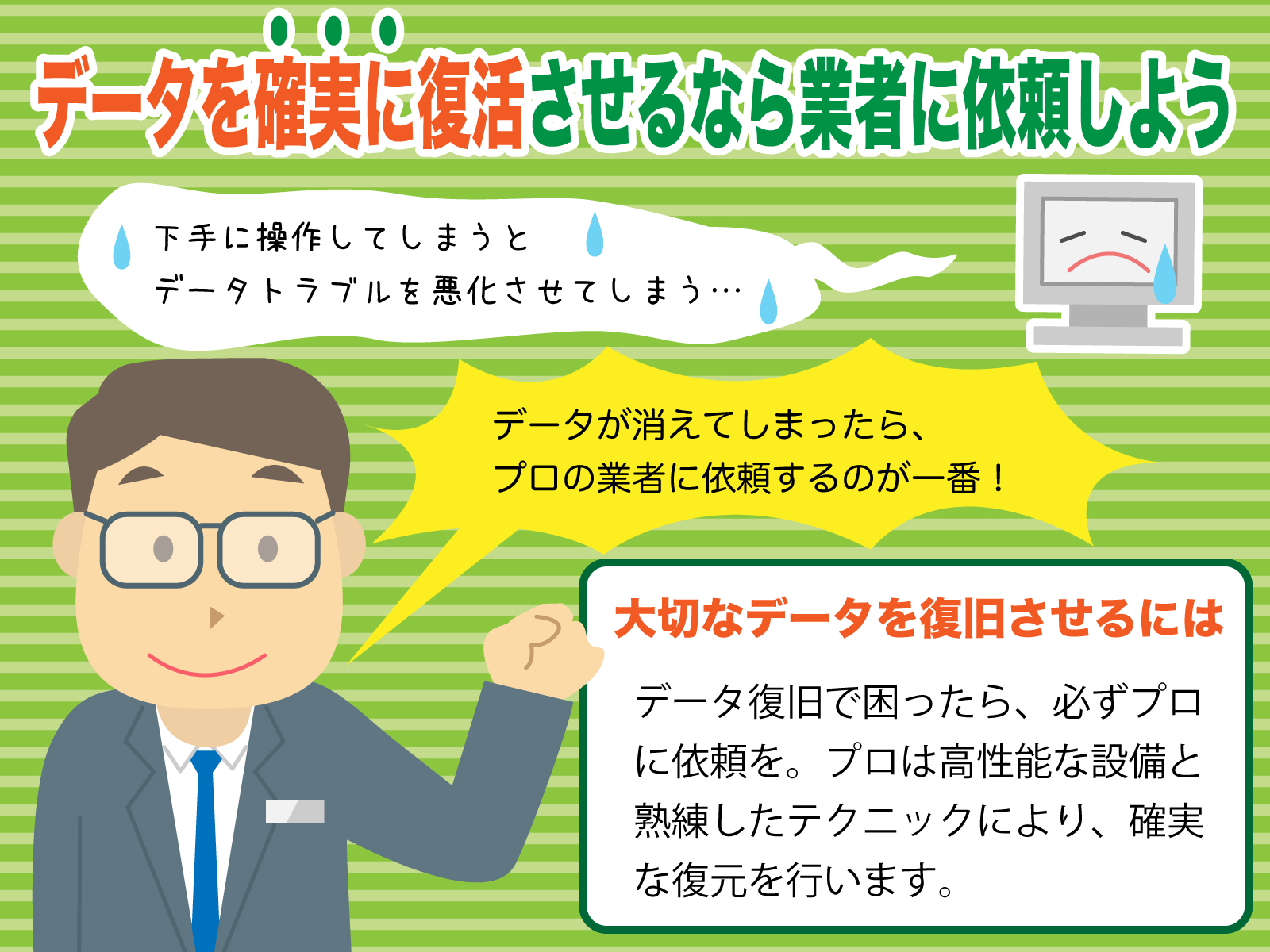 データを確実に復活させるなら業者に依頼しよう

下手に操作してしまうと
データトラブルを悪化させてしまう…

データが消えてしまったら、
プロの業者に依頼するのが一番！

大切なデータを復旧させるには

データ復旧で困ったら、必ずプロに依頼を。プロは高性能な設備と熟練したテクニックにより、確実な復元を行います。